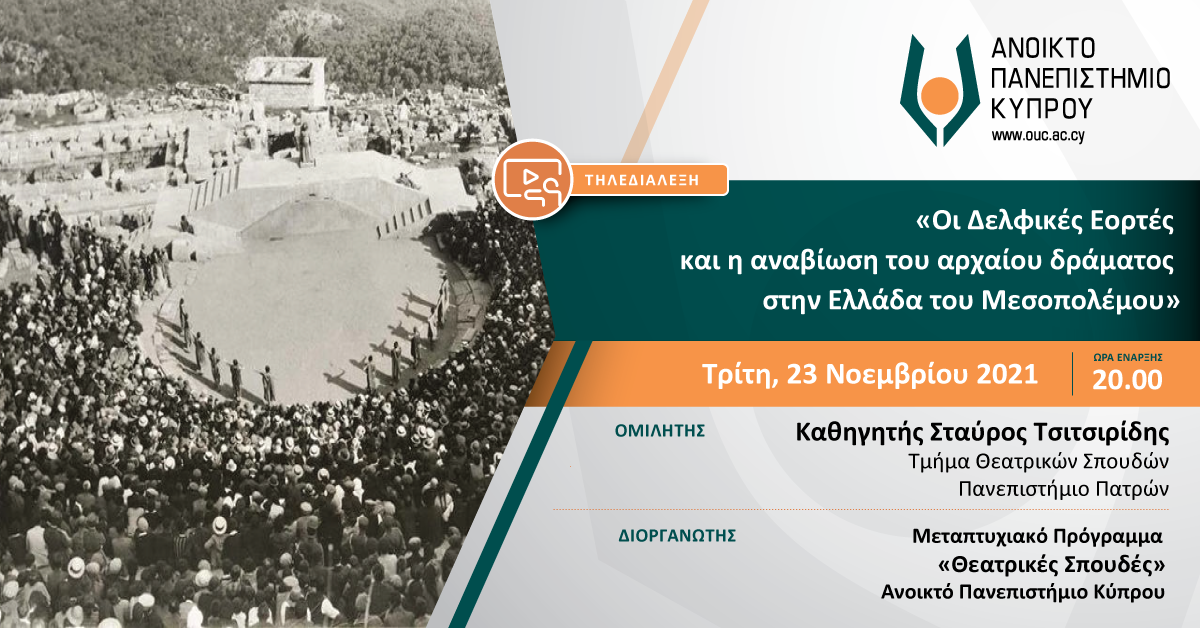 ΑΝΟΙΚΤΟ ΠΑΝΕΠΙΣΤΗΜΙΟ ΚΥΠΡΟΥ
www.ouc.ac.cy

ΤΗΛΕΔΙΑΛΕΞΗ

«Οι Δελφικές Εορτές και η αναβίωση του αρχαίου δράματος στην Ελλάδα του Μεσοπολέμου»

Τρίτη, 23 Νοεμβρίου 2021

ΩΡΑ ΕΝΑΡΞΗΣ
20.00

ΟΜΙΛΗΤΗΣ
Καθηγητής Σταύρος Τσιτσιρίδης
Τμήμα Θεατρικών Σπουδών
Πανεπιστήμιο Πατρών

ΔΙΟΡΓΑΝΩΤΗΣ
Μεταπτυχιακό Πρόγραμμα
«Θεατρικές Σπουδές»
Ανοικτό Πανεπιστήμιο Κύπρου